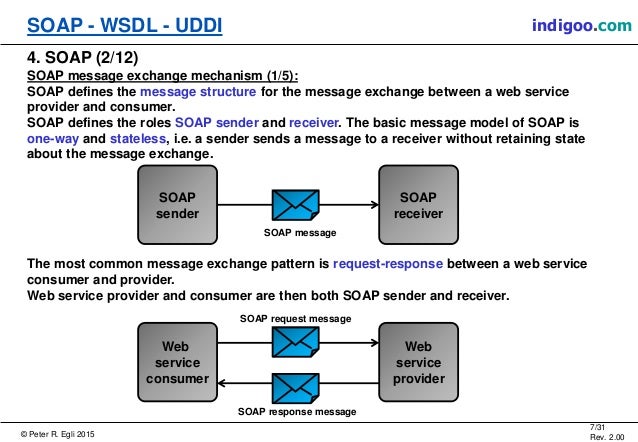 SOAP - WSDL - UDDI

indigoo.com

4. SOAP (2/12)

SOAP message exchange mechanism (1/5):

SOAP defines the message structure for the message exchange between a web service provider and consumer.
SOAP defines the roles SOAP sender and receiver. The basic message model of SOAP is one-way and stateless, i.e. a sender sends a message to a receiver without retaining state about the message exchange.

SOAP sender

SOAP message

SOAP receiver

The most common message exchange pattern is request-response between a web service consumer and provider.
Web service provider and consumer are then both SOAP sender and receiver.

SOAP request message

Web service consumer

Web service provider

SOAP response message

© Peter R. Egli 2015

7/31
Rev. 2.00